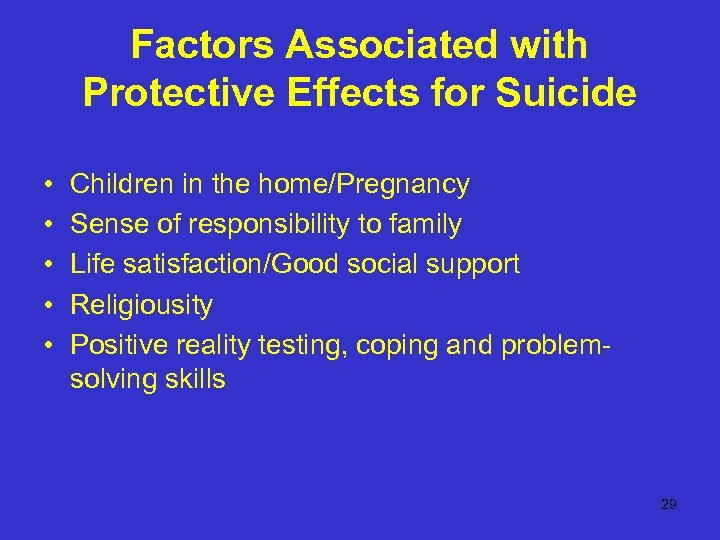 Factors Associated with Protective Effects for Suicide

• Children in the home/Pregnancy
• Sense of responsibility to family
• Life satisfaction/Good social support
• Religiousity
• Positive reality testing, coping and problem-solving skills

29